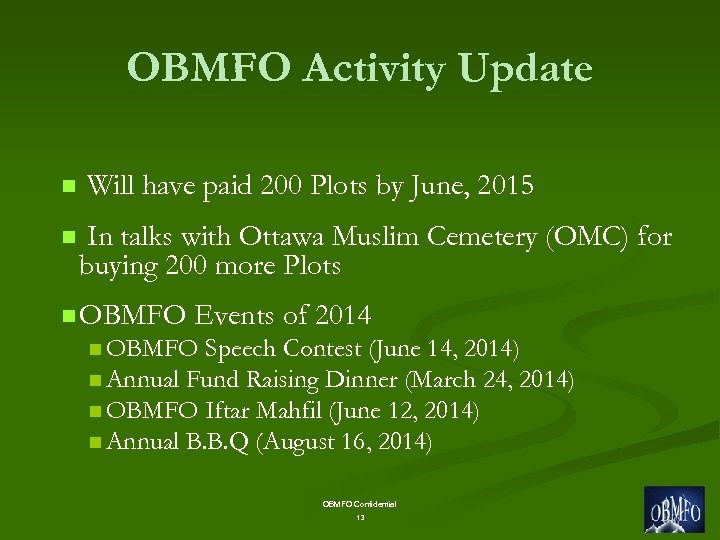 OBMFO Activity Update

Will have paid 200 Plots by June, 2015

In talks with Ottawa Muslim Cemetery (OMC) for buying 200 more Plots

OBMFO Events of 2014

OBMFO Speech Contest (June 14, 2014)

Annual Fund Raising Dinner (March 24, 2014)

OBMFO Iftar Mahfil (June 12, 2014)

Annual B.B.Q (August 16, 2014)

OBMFO Confidential
13

OBMFO